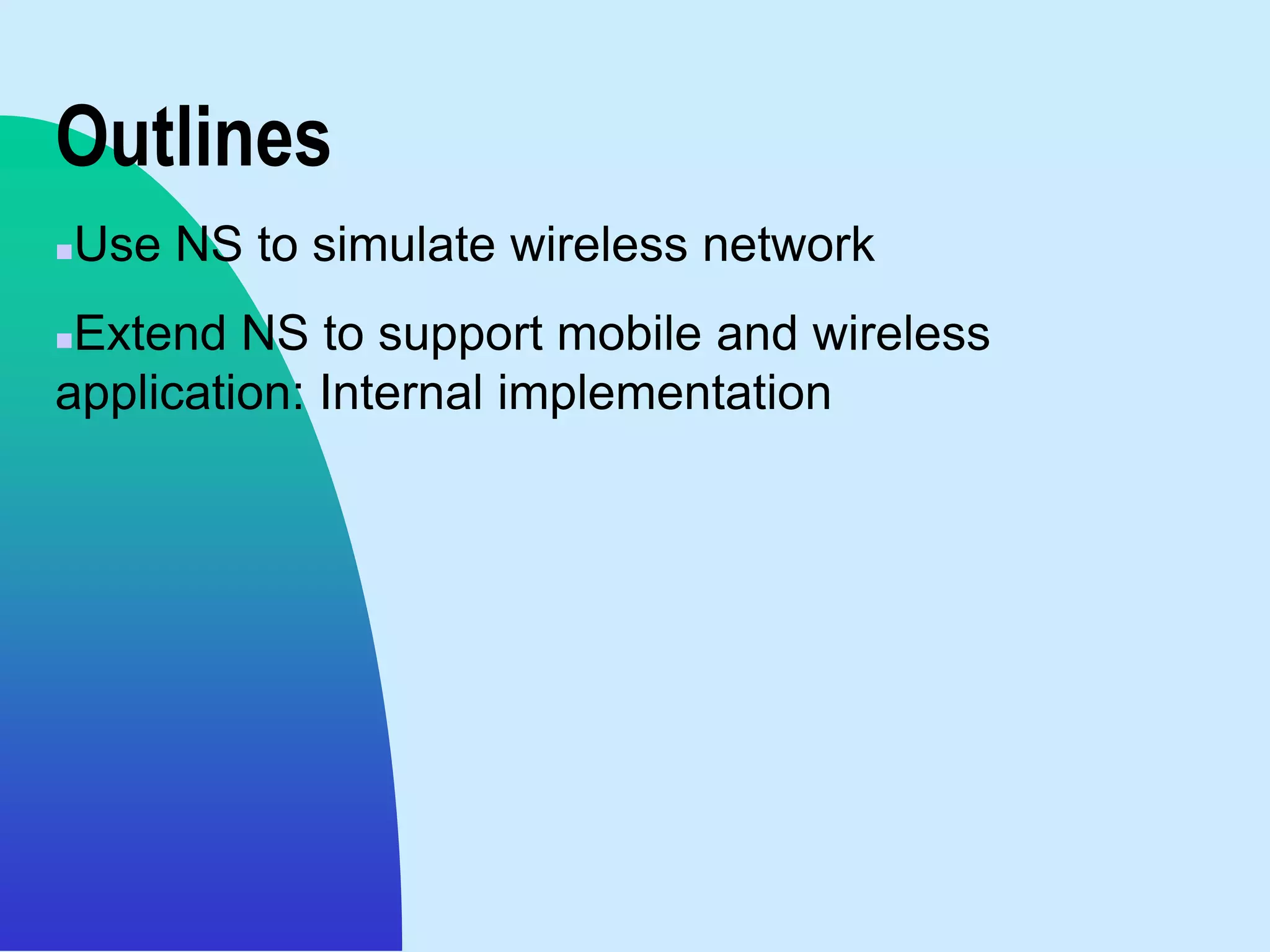 Outlines

▪Use NS to simulate wireless network

▪Extend NS to support mobile and wireless application: Internal implementation